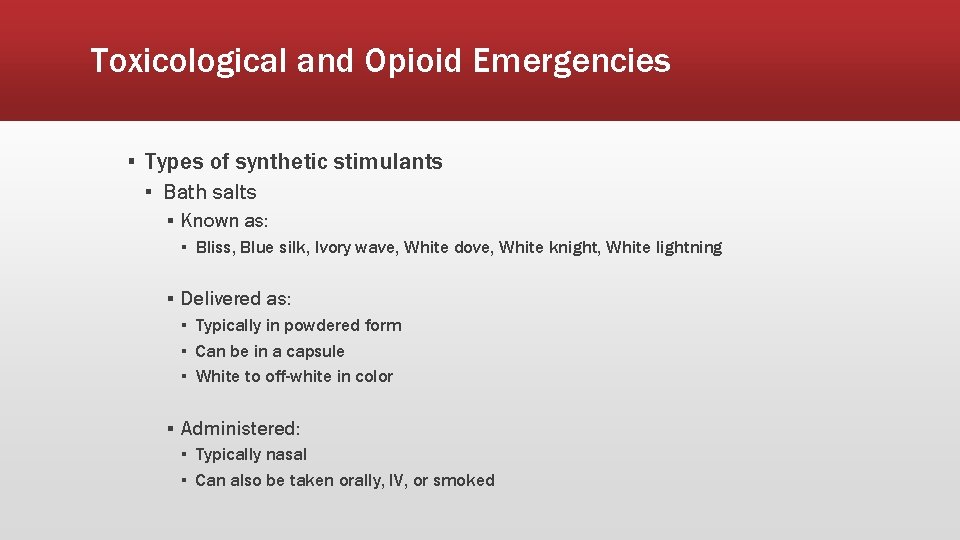 Toxicological and Opioid Emergencies

▪ Types of synthetic stimulants
▪ Bath salts
▪ Known as:
▪ Bliss, Blue silk, Ivory wave, White dove, White knight, White lightning

▪ Delivered as:
▪ Typically in powdered form
▪ Can be in a capsule
▪ White to off-white in color

▪ Administered:
▪ Typically nasal
▪ Can also be taken orally, IV, or smoked